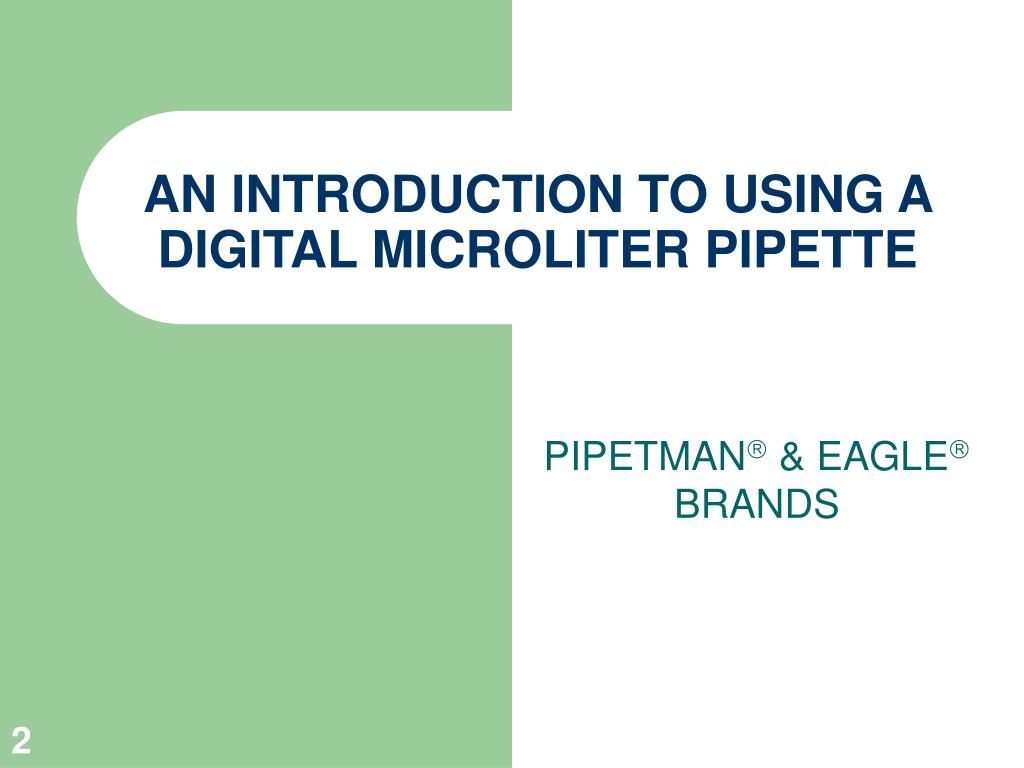 AN INTRODUCTION TO USING A DIGITAL MICROLITER PIPETTE

PIPETMAN® & EAGLE® BRANDS

2